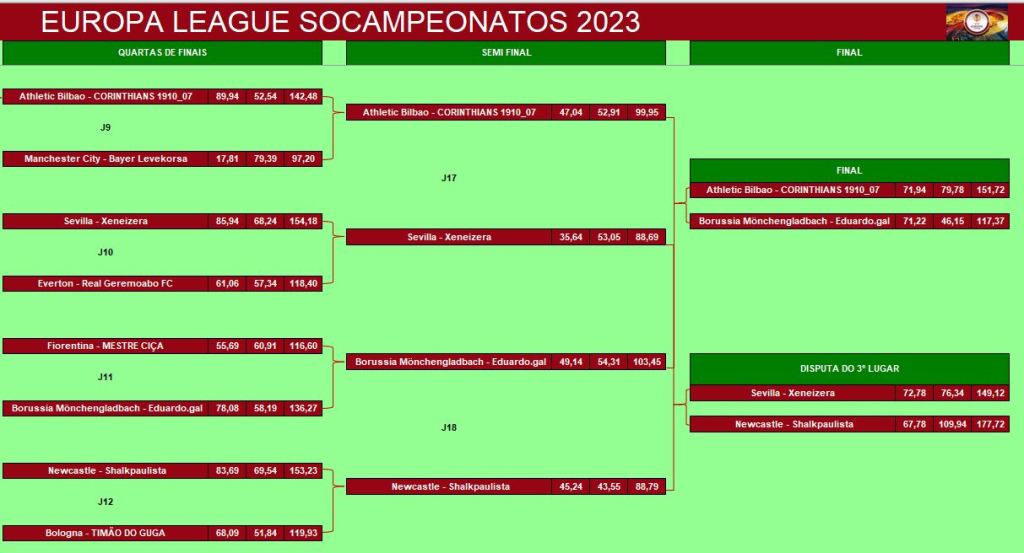 EUROPA LEAGUE SOCAMPEONATOS 2023

QUARTAS DE FINAIS

| Athletic Bilbao - CORINTHIANS 1910_07 | 89,94 | 52,54 | 142,48 |
|---|---|---|---|

J9

| Manchester City - Bayer Levekorsa | 17,81 | 79,39 | 97,20 |
|---|---|---|---|

| Sevilla - Xeneizera | 85,94 | 68,24 | 154,18 |
|---|---|---|---|

J10

| Everton - Real Geremoabo FC | 61,06 | 57,34 | 118,40 |
|---|---|---|---|

| Fiorentina - MESTRE CIÇA | 55,69 | 60,91 | 116,60 |
|---|---|---|---|

J11

| Borussia Mönchengladbach - Eduardo.gal | 78,08 | 58,19 | 136,27 |
|---|---|---|---|

| Newcastle - Shalkpaulista | 83,69 | 69,54 | 153,23 |
|---|---|---|---|

J12

| Bologna - TIMÃO DO GUGA | 68,09 | 51,84 | 119,93 |
|---|---|---|---|

SEMI FINAL

| Athletic Bilbao - CORINTHIANS 1910_07 | 47,04 | 52,91 | 99,95 |
|---|---|---|---|

J17

| Sevilla - Xeneizera | 35,64 | 53,05 | 88,69 |
|---|---|---|---|

| Borussia Mönchengladbach - Eduardo.gal | 49,14 | 54,31 | 103,45 |
|---|---|---|---|

J18

| Newcastle - Shalkpaulista | 45,24 | 43,55 | 88,79 |
|---|---|---|---|

FINAL

FINAL

| Athletic Bilbao - CORINTHIANS 1910_07 | 71,94 | 79,78 | 151,72 |
|---|---|---|---|
| Borussia Mönchengladbach - Eduardo.gal | 71,22 | 46,15 | 117,37 |

DISPUTA DO 3º LUGAR

| Sevilla - Xeneizera | 72,78 | 76,34 | 149,12 |
|---|---|---|---|
| Newcastle - Shalkpaulista | 67,78 | 109,94 | 177,72 |